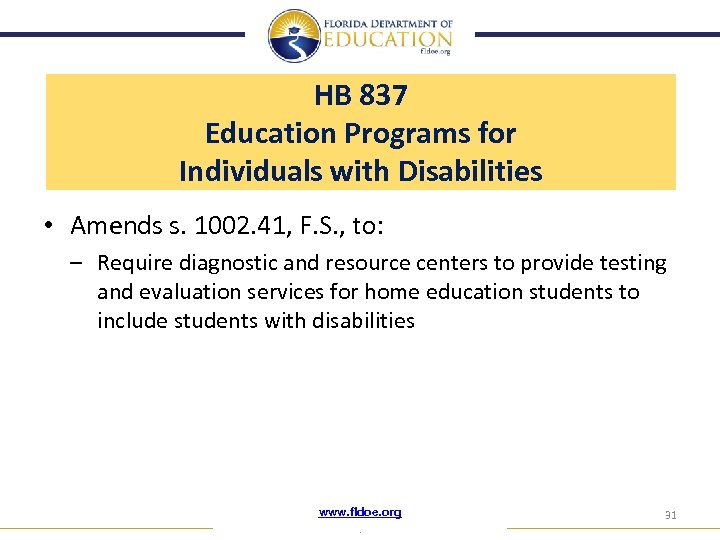 FLORIDA DEPARTMENT OF
EDUCATION
fldoe.org

HB 837
Education Programs for
Individuals with Disabilities

• Amends s. 1002.41, F.S., to:
– Require diagnostic and resource centers to provide testing and evaluation services for home education students to include students with disabilities

www.fldoe.org

31